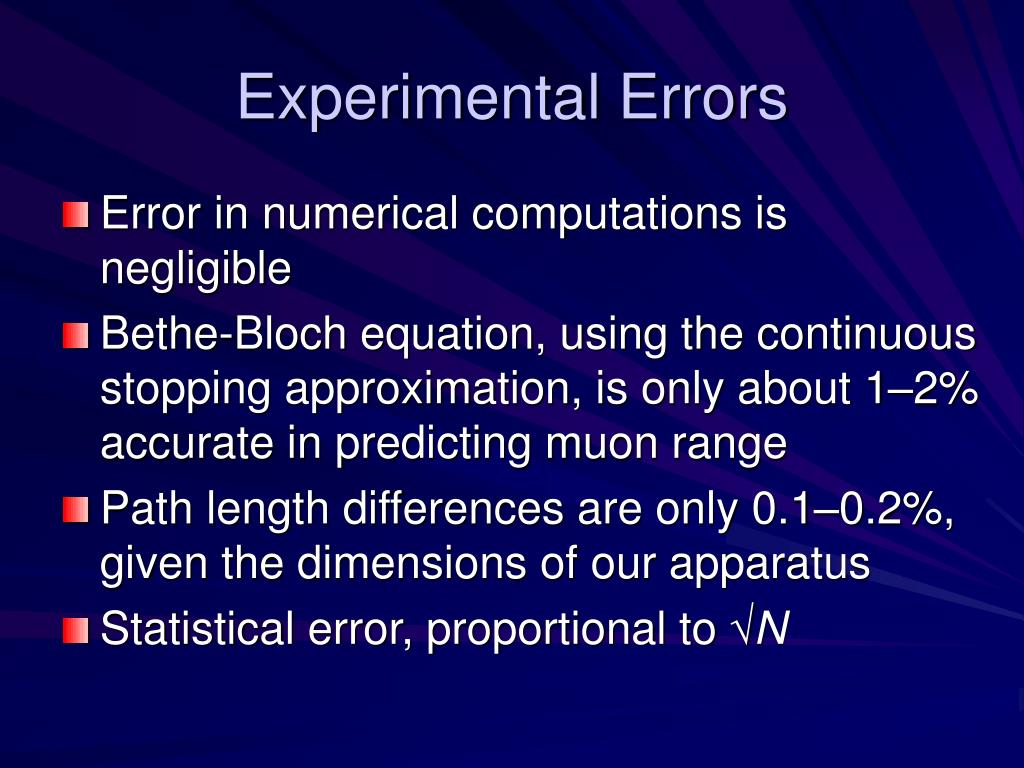 Experimental Errors

Error in numerical computations is negligible

Bethe-Bloch equation, using the continuous stopping approximation, is only about 1–2% accurate in predicting muon range

Path length differences are only 0.1–0.2%, given the dimensions of our apparatus

Statistical error, proportional to $\sqrt{N}$